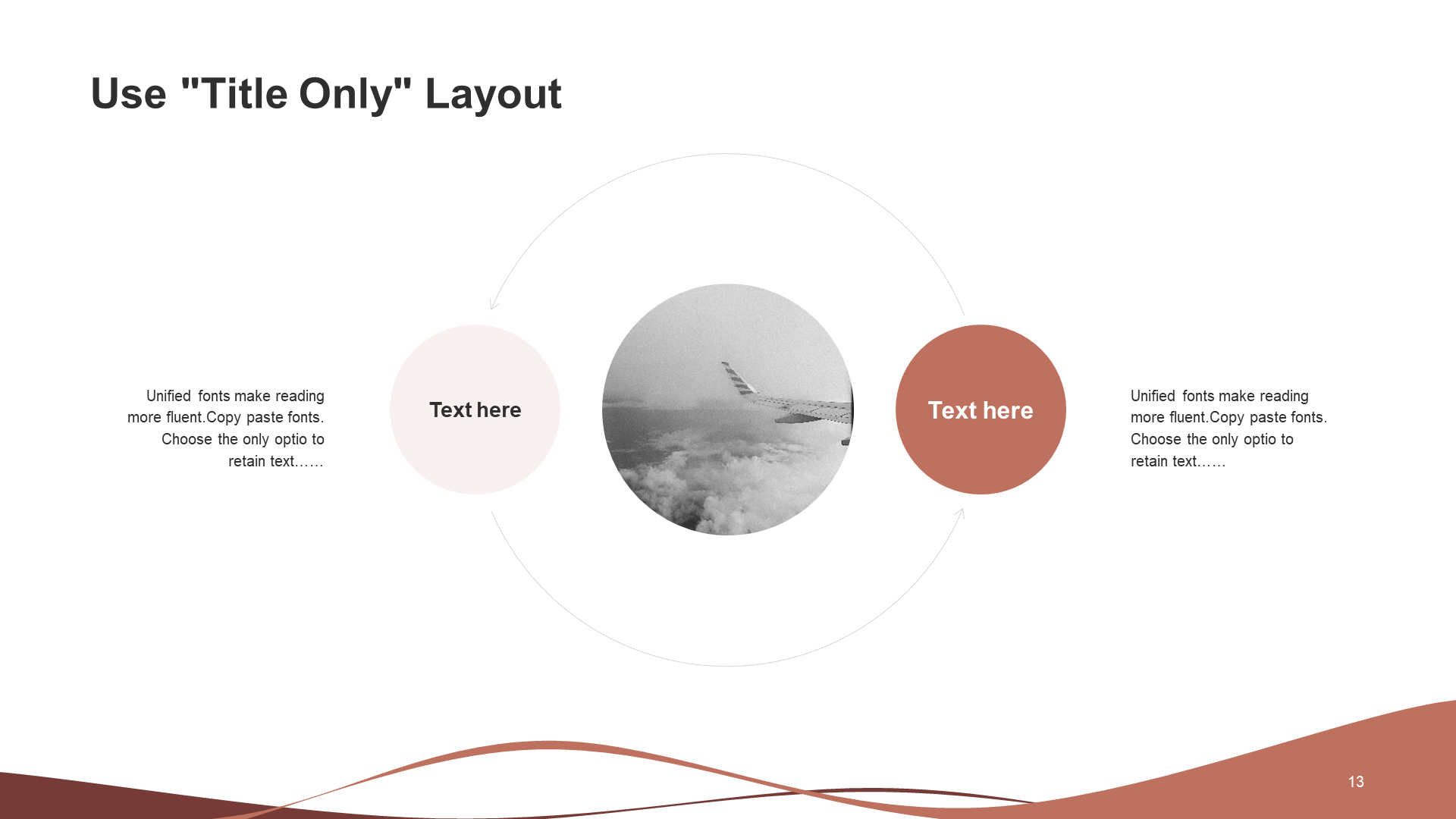 Use "Title Only" Layout

Unified fonts make reading more fluent.Copy paste fonts. Choose the only optio to retain text……

Text here

Text here

Unified fonts make reading more fluent.Copy paste fonts. Choose the only optio to retain text……

13